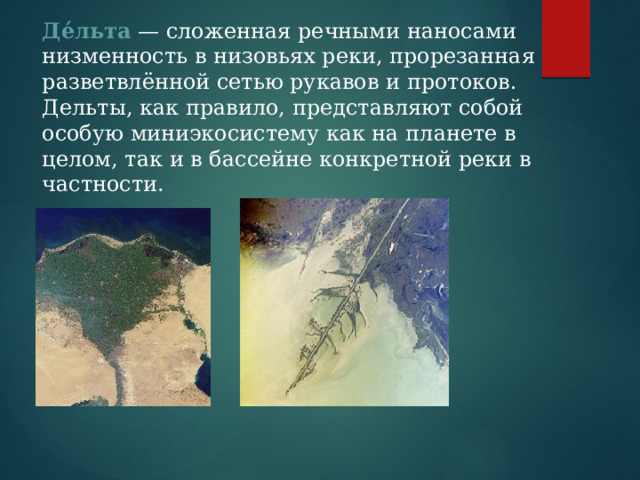 Де́льта — сложенная речными наносами низменность в низовьях реки, прорезанная разветвлённой сетью рукавов и протоков. Дельты, как правило, представляют собой особую миниэкосистему как на планете в целом, так и в бассейне конкретной реки в частности.